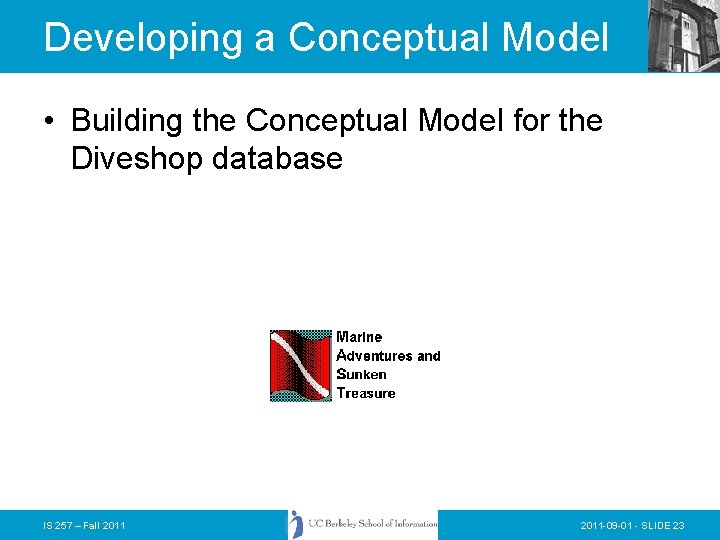 Developing a Conceptual Model

• Building the Conceptual Model for the Diveshop database

Marine
Adventures and
Sunken
Treasure

IS 257 – Fall 2011

UC Berkeley School of Information

2011-09-01 - SLIDE 23